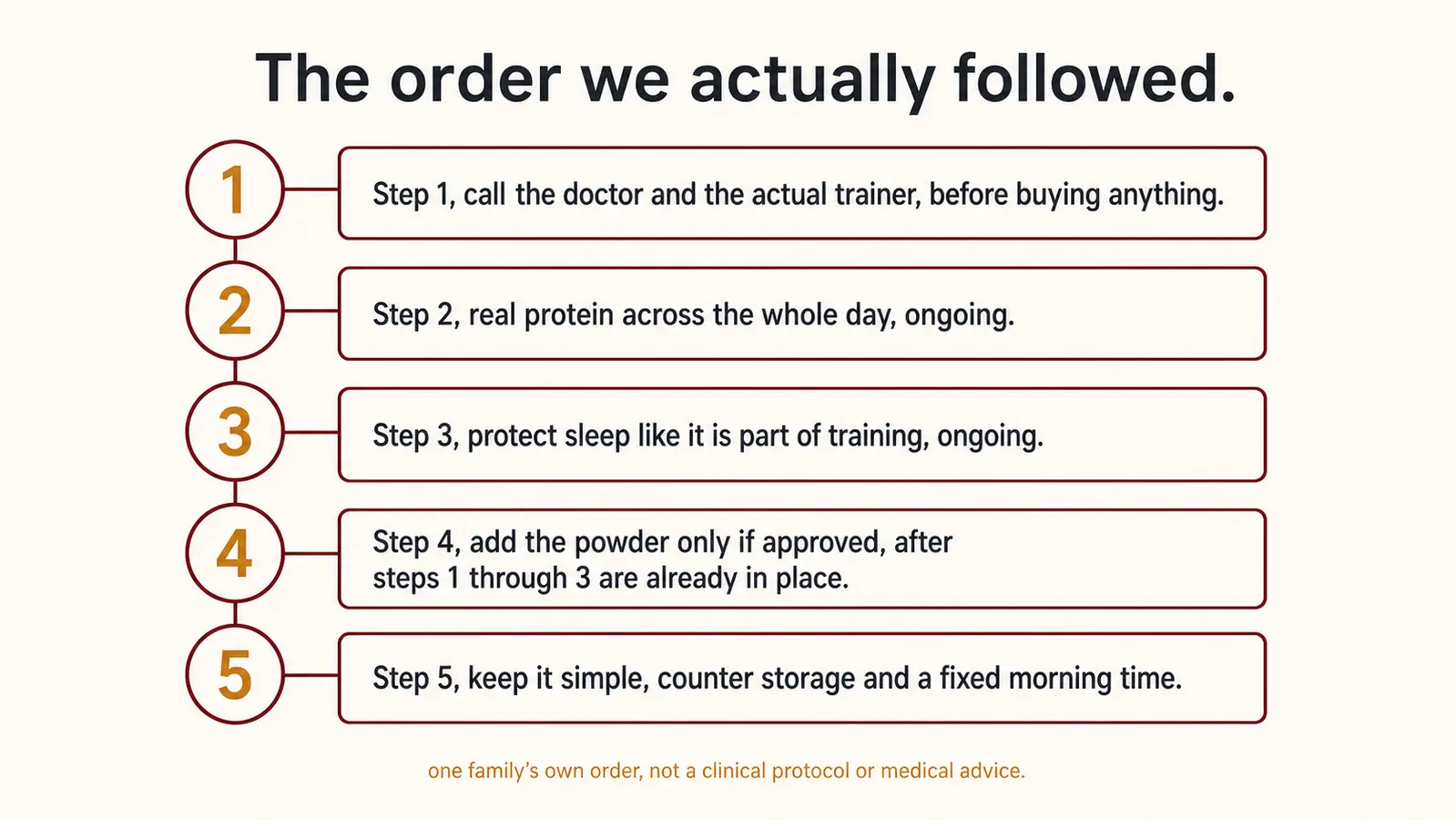 The order we actually followed.

1

Step 1, call the doctor and the actual trainer, before buying anything.

2

Step 2, real protein across the whole day, ongoing.

3

Step 3, protect sleep like it is part of training, ongoing.

4

Step 4, add the powder only if approved, after steps 1 through 3 are already in place.

5

Step 5, keep it simple, counter storage and a fixed morning time.

one family's own order, not a clinical protocol or medical advice.